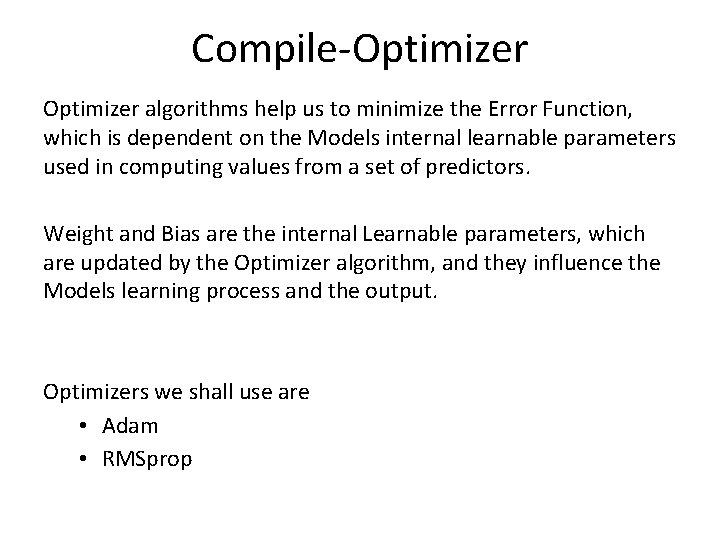 Compile-Optimizer

Optimizer algorithms help us to minimize the Error Function, which is dependent on the Models internal learnable parameters used in computing values from a set of predictors.

Weight and Bias are the internal Learnable parameters, which are updated by the Optimizer algorithm, and they influence the Models learning process and the output.

Optimizers we shall use are
• Adam
• RMSprop